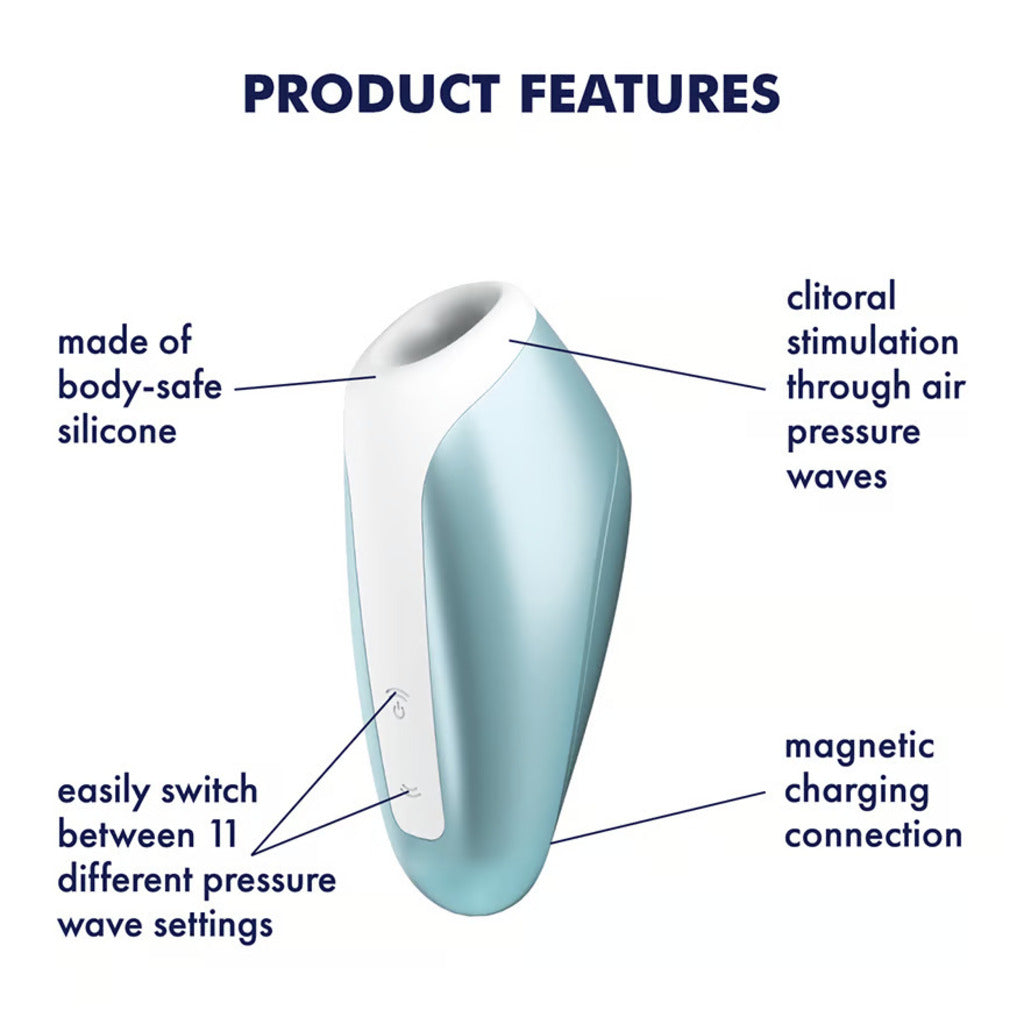 PRODUCT FEATURES

made of body-safe silicone

clitoral stimulation through air pressure waves

easily switch between 11 different pressure wave settings

magnetic charging connection